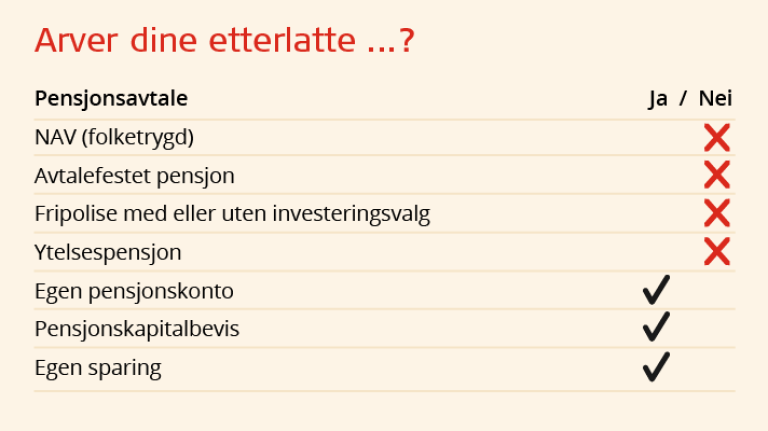 Arver dine etterlatte ...?

| Pensjonsavtale | Ja / Nei |
|---|---|
| NAV (folketrygd) | ✗ |
| Avtalefestet pensjon | ✗ |
| Fripolise med eller uten investeringsvalg | ✗ |
| Ytelsespensjon | ✗ |
| Egen pensjonskonto | ✓ |
| Pensjonskapitalbevis | ✓ |
| Egen sparing | ✓ |